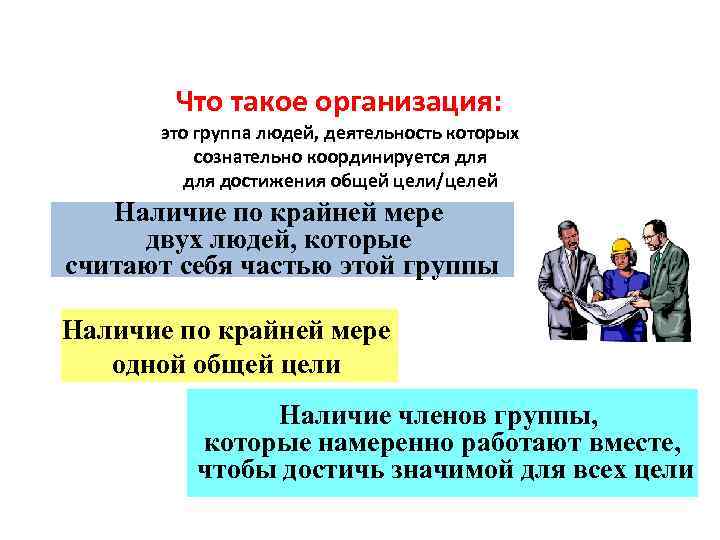 Что такое организация:
это группа людей, деятельность которых сознательно координируется для для достижения общей цели/целей

Наличие по крайней мере двух людей, которые считают себя частью этой группы

Наличие по крайней мере одной общей цели

Наличие членов группы, которые намеренно работают вместе, чтобы достичь значимой для всех цели